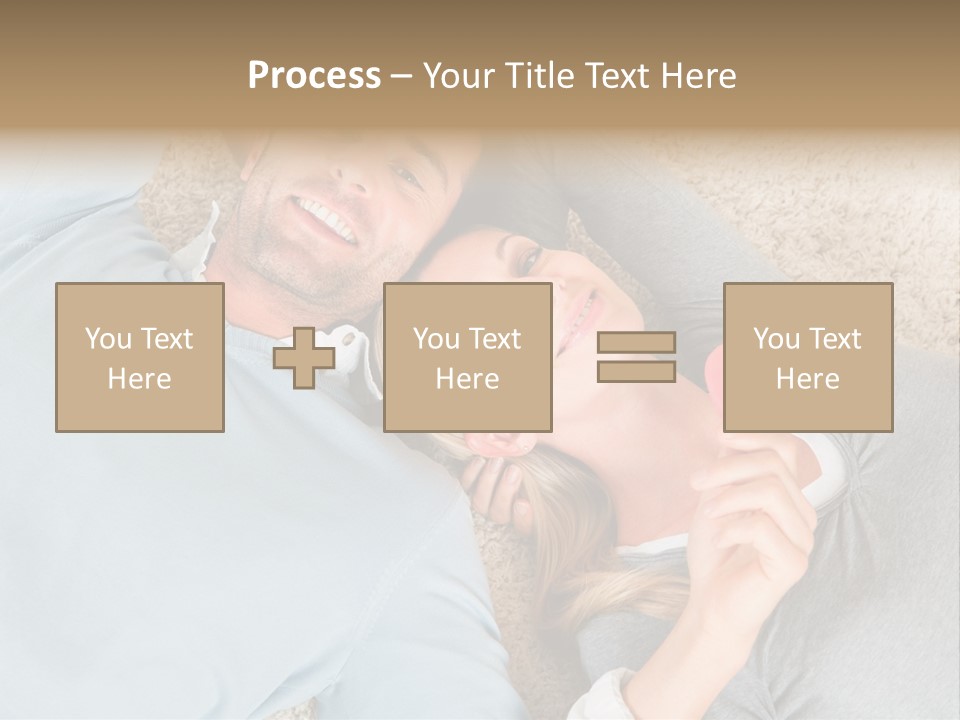 Process – Your Title Text Here

You Text Here

You Text Here

You Text Here